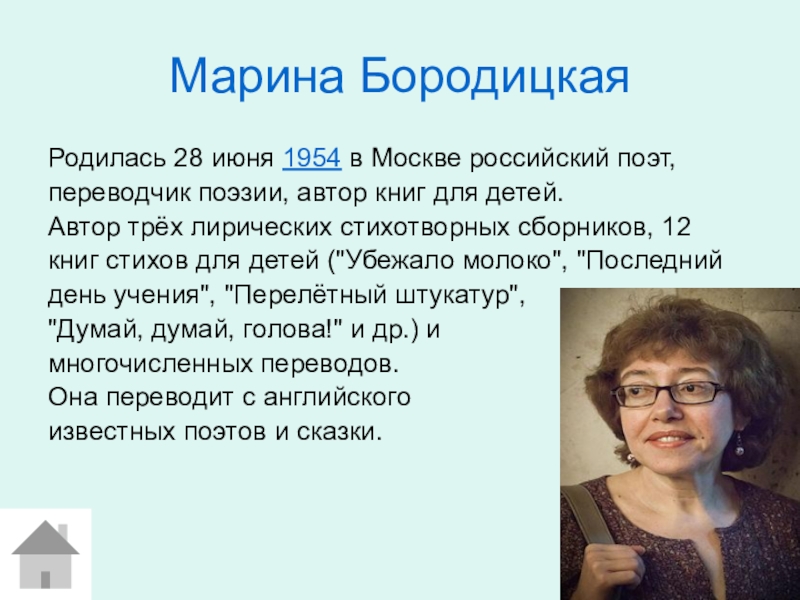 Марина Бородицкая

Родилась 28 июня 1954 в Москве российский поэт, переводчик поэзии, автор книг для детей.
Автор трёх лирических стихотворных сборников, 12 книг стихов для детей ("Убежало молоко", "Последний день учения", "Перелётный штукатур", "Думай, думай, голова!" и др.) и многочисленных переводов.
Она переводит с английского известных поэтов и сказки.